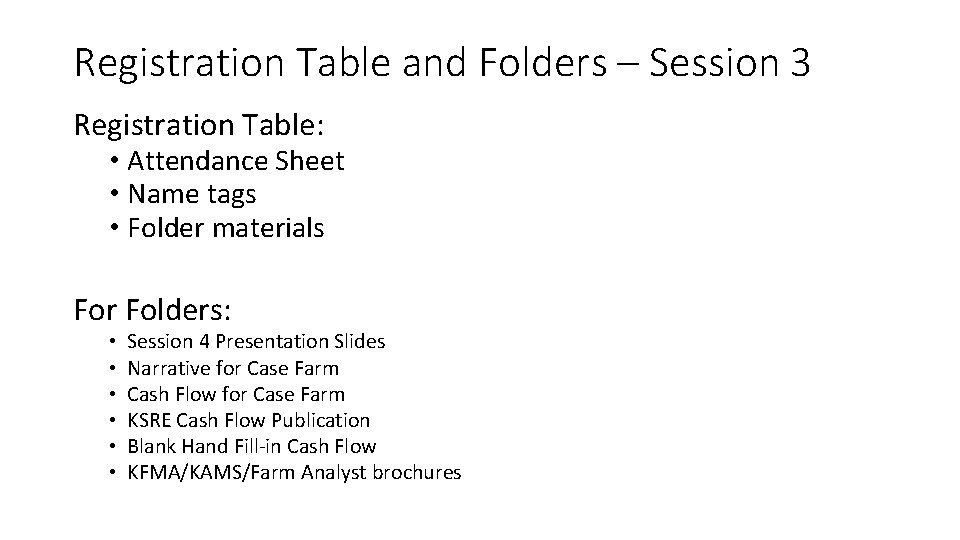 Registration Table and Folders – Session 3

Registration Table:

• Attendance Sheet
• Name tags
• Folder materials

For Folders:

• Session 4 Presentation Slides
• Narrative for Case Farm
• Cash Flow for Case Farm
• KSRE Cash Flow Publication
• Blank Hand Fill-in Cash Flow
• KFMA/KAMS/Farm Analyst brochures